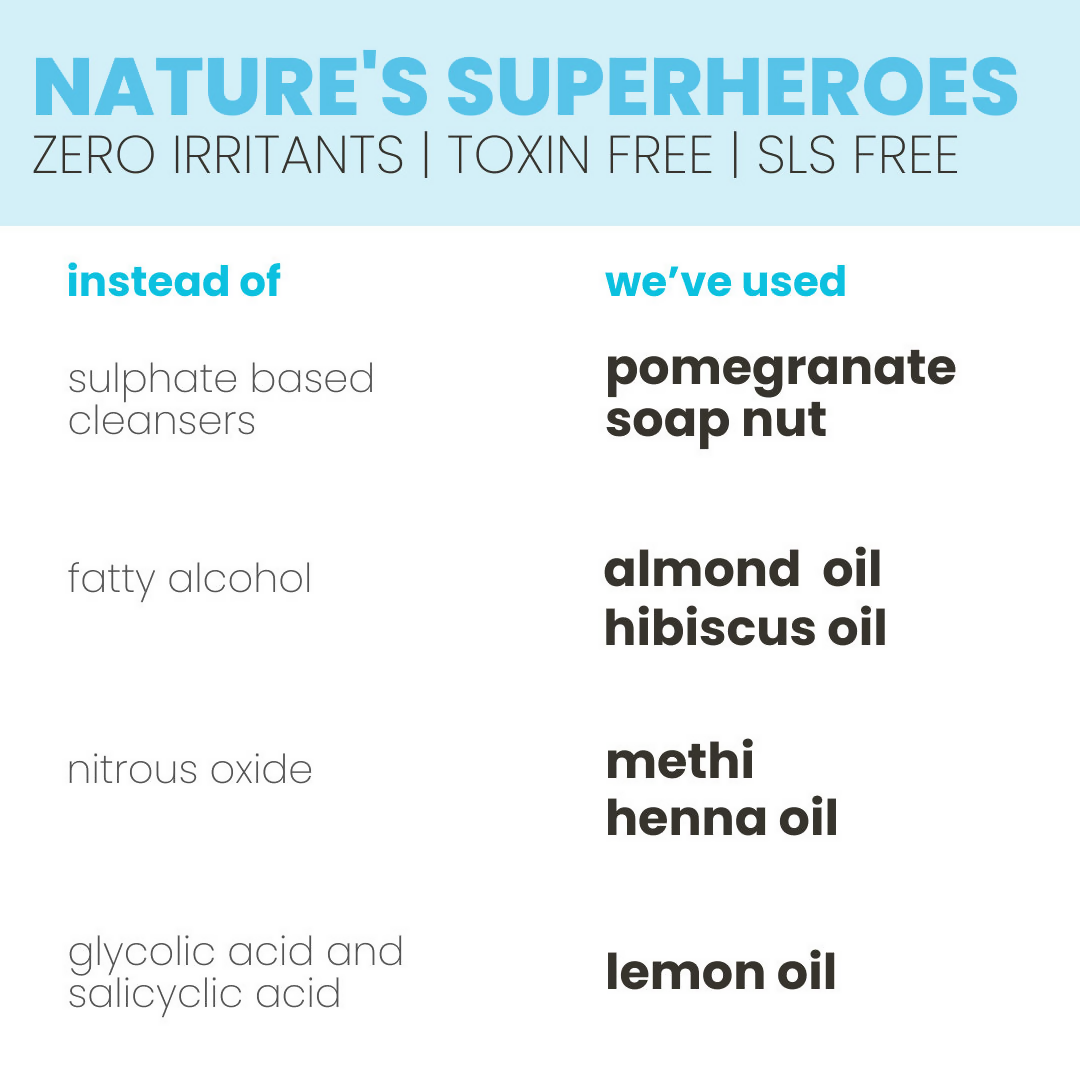 NATURE'S SUPERHEROES
ZERO IRRITANTS | TOXIN FREE | SLS FREE

| instead of | we've used |
|---|---|
| sulphate based cleansers | pomegranate soap nut |
| fatty alcohol | almond oil hibiscus oil |
| nitrous oxide | methi henna oil |
| glycolic acid and salicyclic acid | lemon oil |